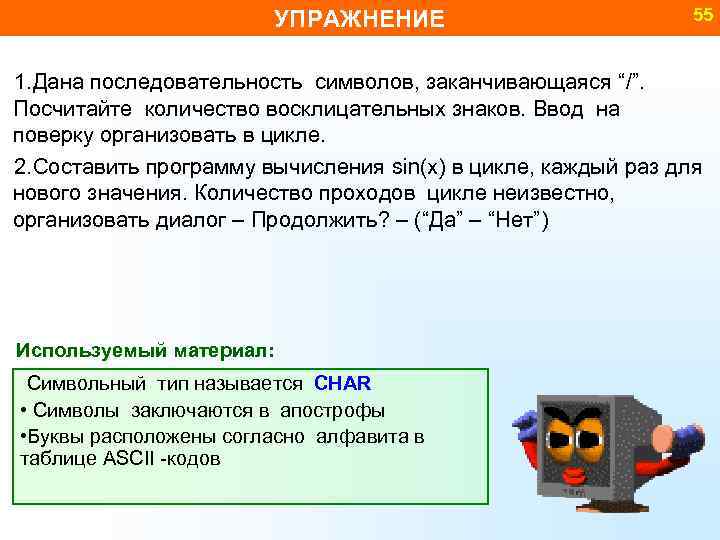 УПРАЖНЕНИЕ

55

1.Дана последовательность символов, заканчивающаяся “/”. Посчитайте количество восклицательных знаков. Ввод на поверку организовать в цикле.

2.Составить программу вычисления sin(x) в цикле, каждый раз для нового значения. Количество проходов цикле неизвестно, организовать диалог – Продолжить? – (“Да” – “Нет”)

Используемый материал:

Символьный тип называется CHAR

• Символы заключаются в апострофы

•Буквы расположены согласно алфавита в таблице ASCII -кодов